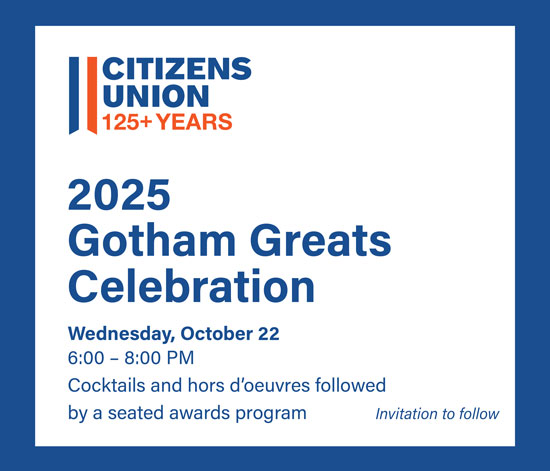 CITIZENS UNION
125+ YEARS

2025
Gotham Greats
Celebration

Wednesday, October 22
6:00 – 8:00 PM
Cocktails and hors d'oeuvres followed by a seated awards program

Invitation to follow